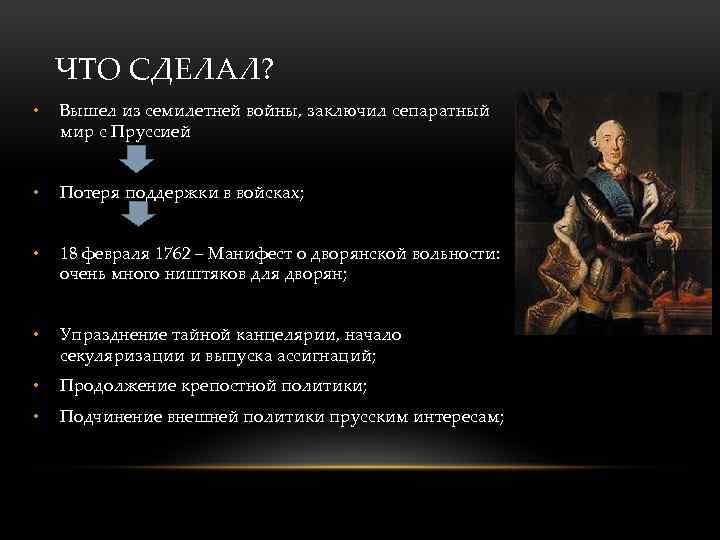 ЧТО СДЕЛАЛ?

• Вышел из семилетней войны, заключил сепаратный мир с Пруссией

• Потеря поддержки в войсках;

• 18 февраля 1762 – Манифест о дворянской вольности: очень много ништяков для дворян;

• Упразднение тайной канцелярии, начало секуляризации и выпуска ассигнаций;

• Продолжение крепостной политики;

• Подчинение внешней политики прусским интересам;